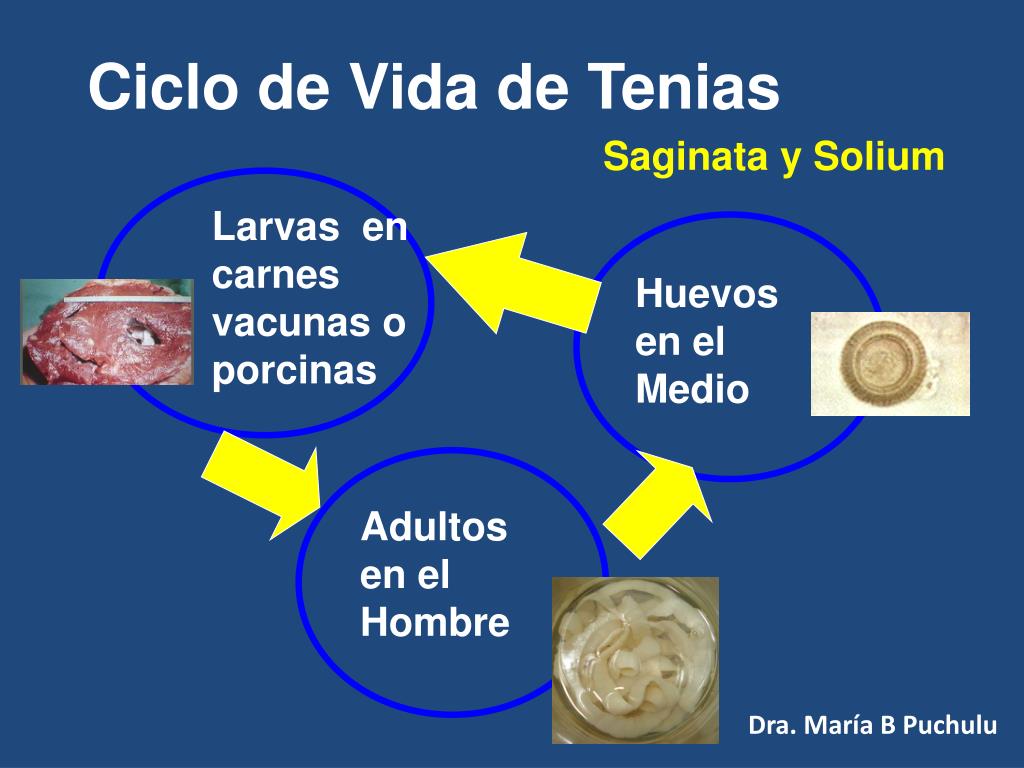 Ciclo de Vida de Tenias

Saginata y Solium

Larvas en carnes vacunas o porcinas

Huevos en el Medio

Adultos en el Hombre

Dra. María B Puchulu